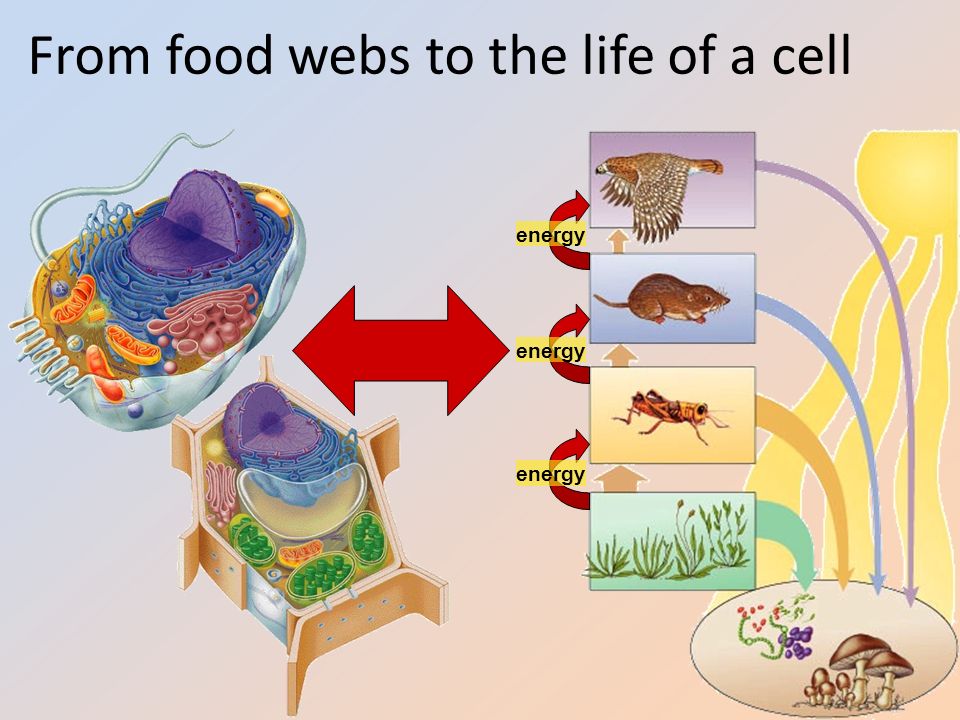 From food webs to the life of a cell

energy

energy

energy